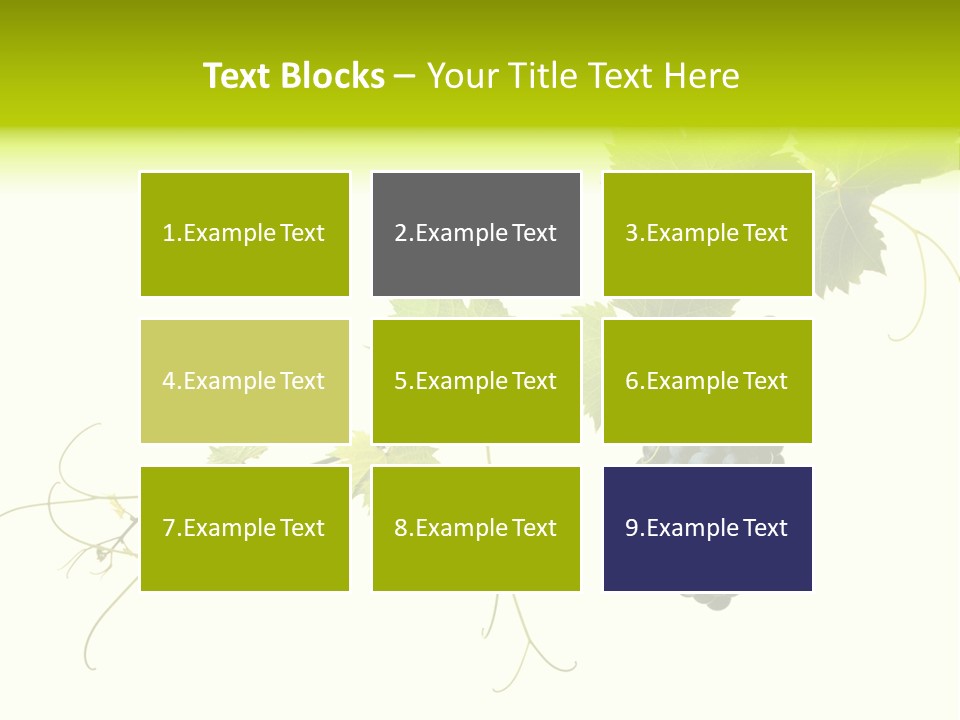 Text Blocks – Your Title Text Here

1.Example Text

2.Example Text

3.Example Text

4.Example Text

5.Example Text

6.Example Text

7.Example Text

8.Example Text

9.Example Text